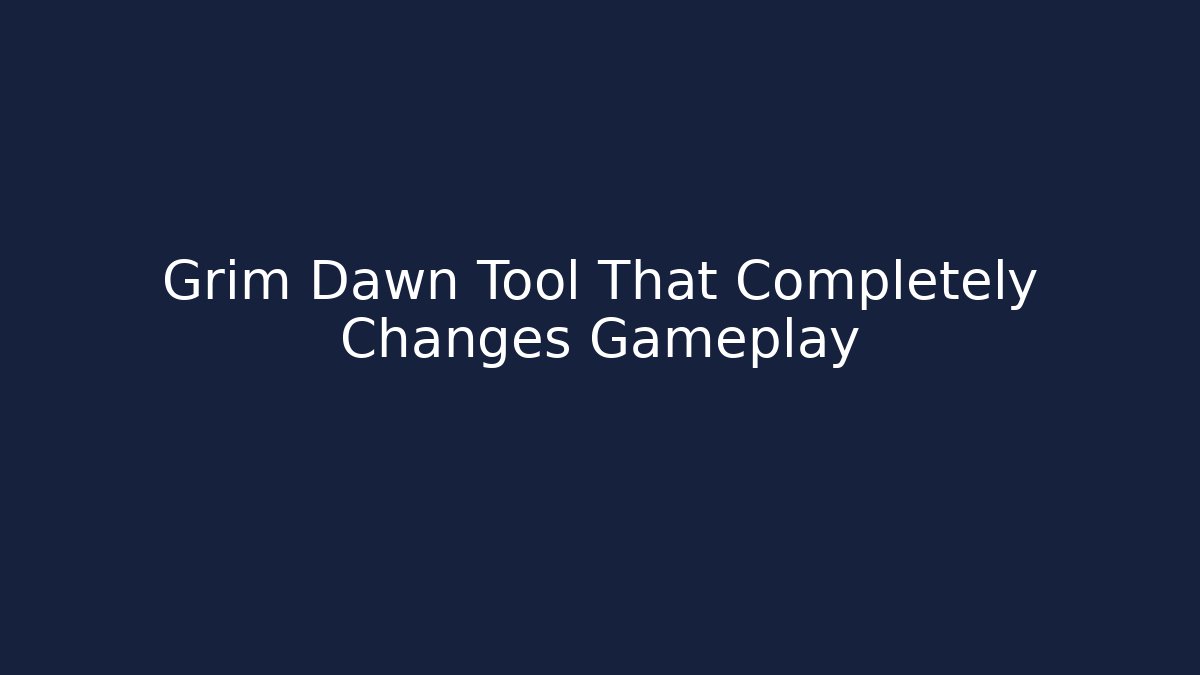 Grim Dawn Tool That Completely Changes Gameplay